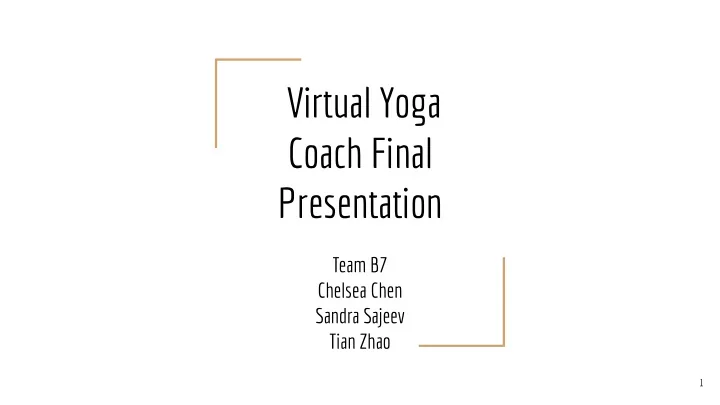 Virtual Yoga Coach Final Presentation

Team B7
Chelsea Chen
Sandra Sajeev
Tian Zhao

1